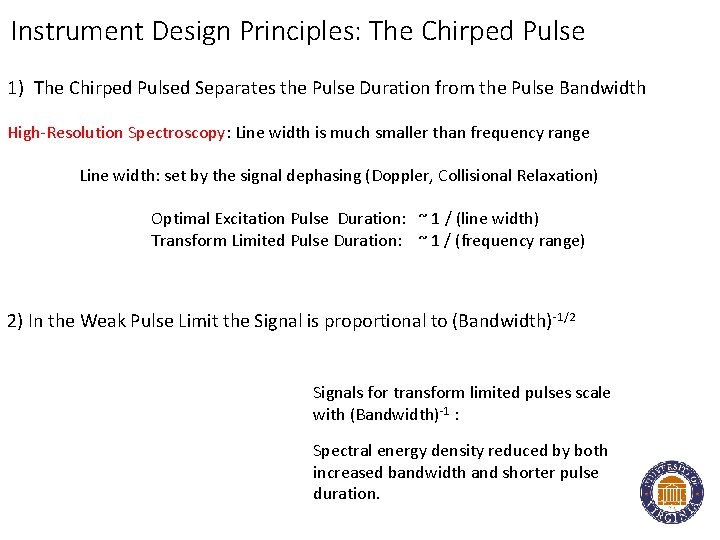 Instrument Design Principles: The Chirped Pulse

1) The Chirped Pulsed Separates the Pulse Duration from the Pulse Bandwidth

High-Resolution Spectroscopy: Line width is much smaller than frequency range

Line width: set by the signal dephasing (Doppler, Collisional Relaxation)

Optimal Excitation Pulse Duration: ~ 1 / (line width)
Transform Limited Pulse Duration: ~ 1 / (frequency range)

2) In the Weak Pulse Limit the Signal is proportional to (Bandwidth)$^{-1/2}$

Signals for transform limited pulses scale with (Bandwidth)$^{-1}$ :

Spectral energy density reduced by both increased bandwidth and shorter pulse duration.

UNIVERSITY OF VIRGINIA